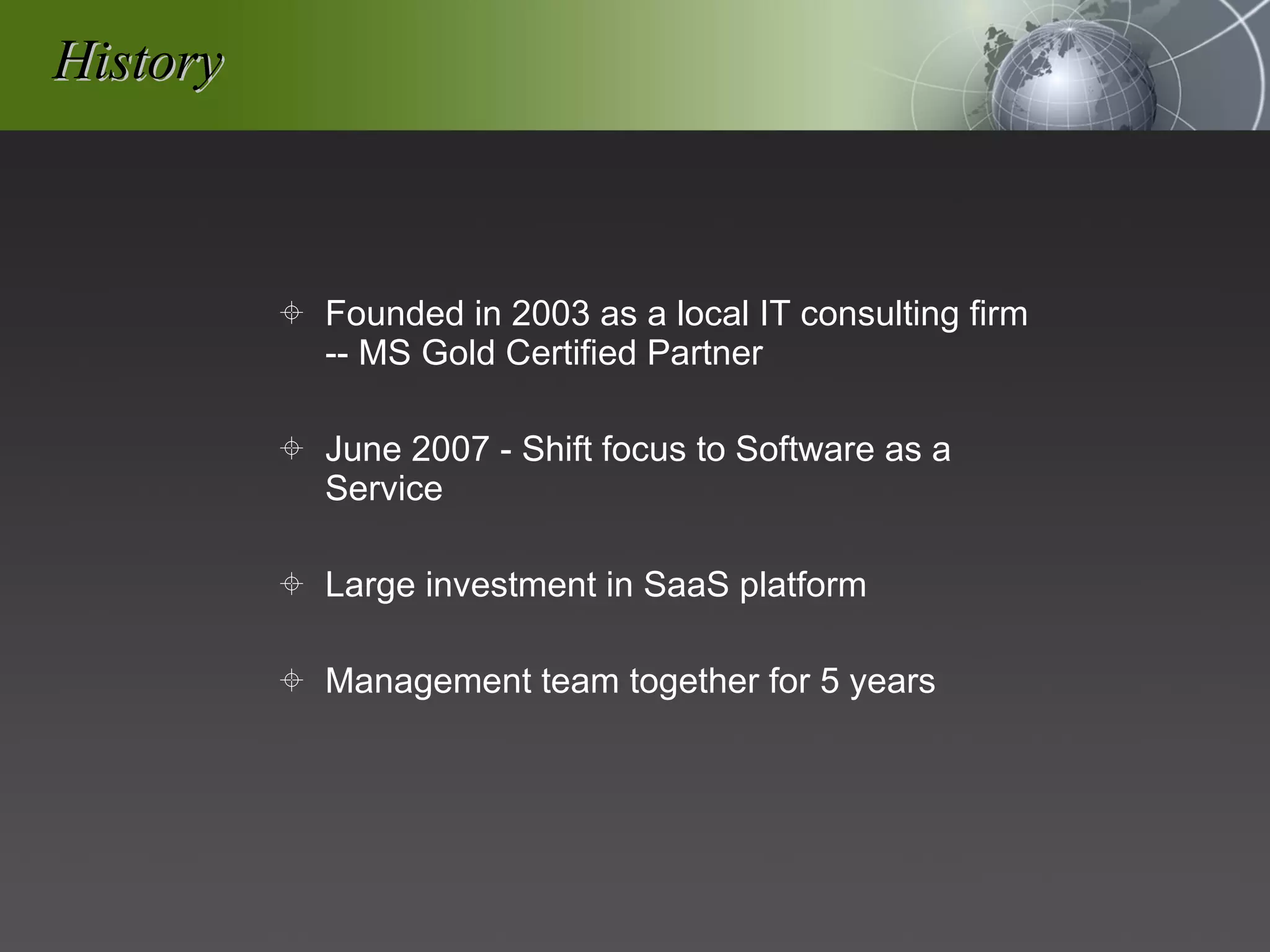 History

Founded in 2003 as a local IT consulting firm -- MS Gold Certified Partner

June 2007 - Shift focus to Software as a Service

Large investment in SaaS platform

Management team together for 5 years